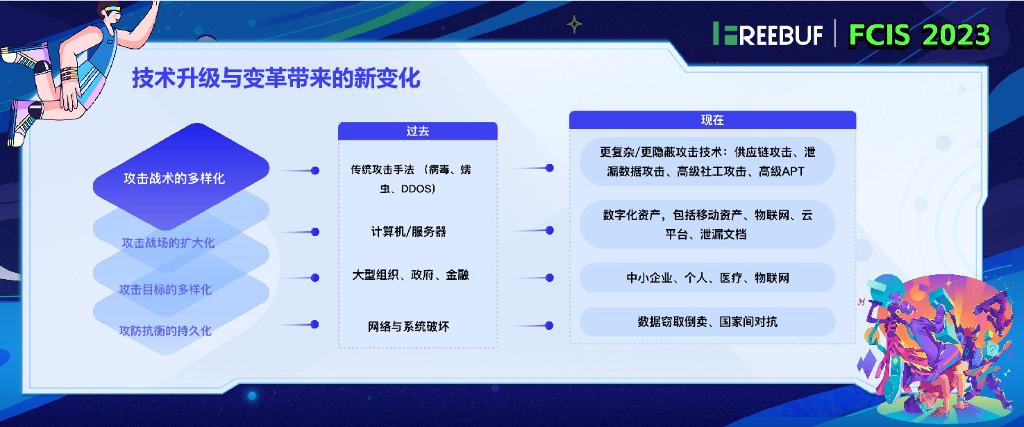 FREEBUF | FCIS 2023

技术升级与变革带来的新变化

攻击战术的多样化

攻击战场的扩大化

攻击目标的多样化

攻防抗衡的持久化

过去

传统攻击手法（病毒、蠕虫、DDOS）

计算机/服务器

大型组织、政府、金融

网络与系统破坏

现在

更复杂/更隐蔽攻击技术：供应链攻击、泄漏数据攻击、高级社工攻击、高级APT

数字化资产，包括移动资产、物联网、云平台、泄漏文档

中小企业、个人、医疗、物联网

数据窃取倒卖、国家间对抗